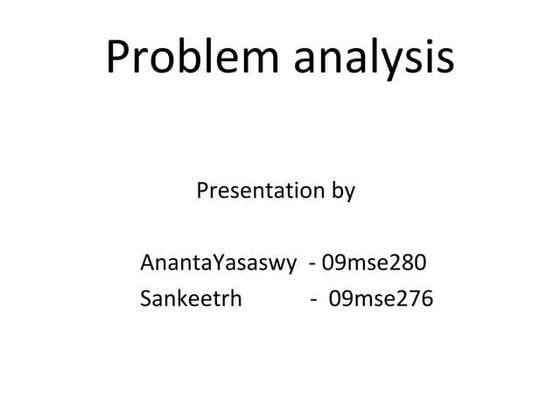 Problem analysis

Presentation by

AnantaYasaswy - 09mse280
Sankeetrh - 09mse276